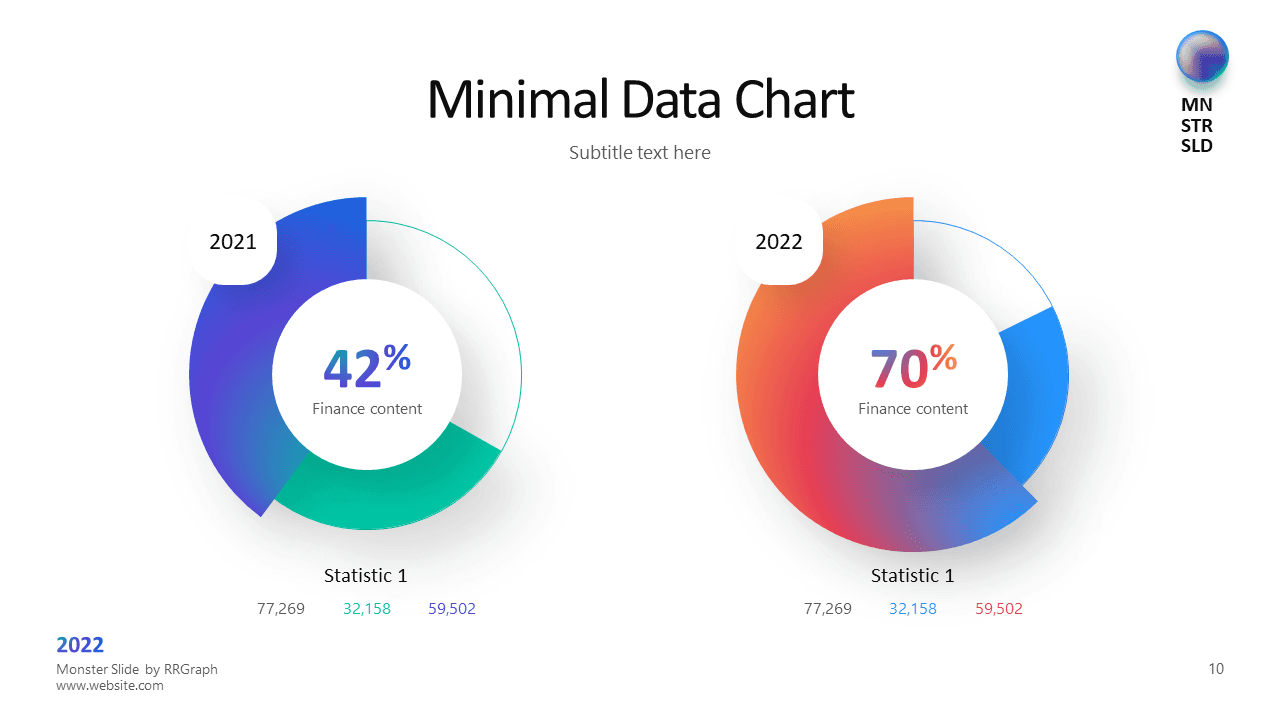 Minimal Data Chart

Subtitle text here

MN
STR
SLD

2021

42%

Finance content

Statistic 1

77,269 32,158 59,502

2022

70%

Finance content

Statistic 1

77,269 32,158 59,502

2022

Monster Slide by RRGraph
www.website.com

10